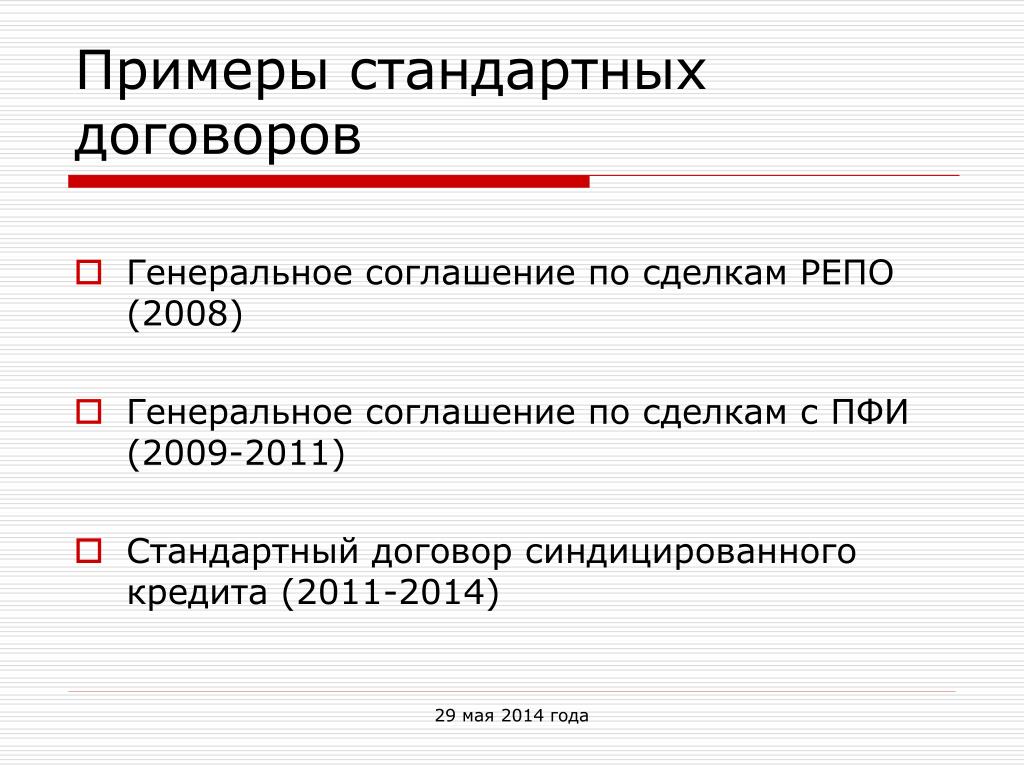 Примеры стандартных договоров

Генеральное соглашение по сделкам РЕПО (2008)

Генеральное соглашение по сделкам с ПФИ (2009-2011)

Стандартный договор синдицированного кредита (2011-2014)

29 мая 2014 года